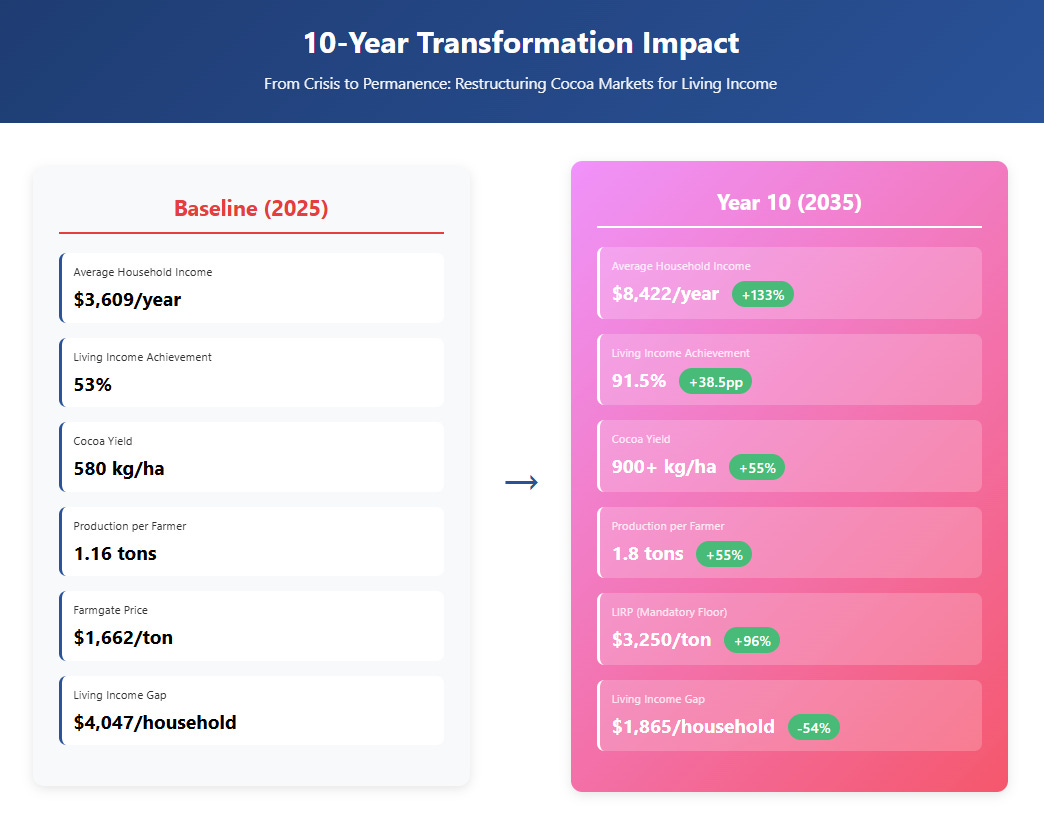 10-Year Transformation Impact

From Crisis to Permanence: Restructuring Cocoa Markets for Living Income

Baseline (2025)

Average Household Income
$3,609/year

Living Income Achievement
53%

Cocoa Yield
580 kg/ha

Production per Farmer
1.16 tons

Farmgate Price
$1,662/ton

Living Income Gap
$4,047/household

→

Year 10 (2035)

Average Household Income
$8,422/year +133%

Living Income Achievement
91.5% +38.5pp

Cocoa Yield
900+ kg/ha +55%

Production per Farmer
1.8 tons +55%

LIRP (Mandatory Floor)
$3,250/ton +96%

Living Income Gap
$1,865/household -54%